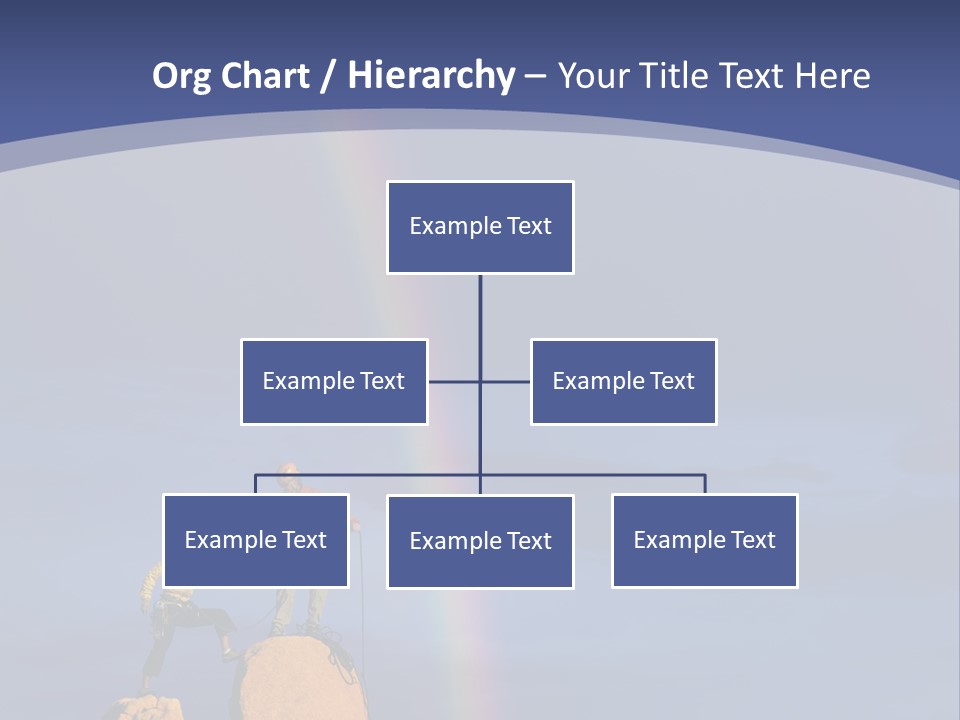 Org Chart / Hierarchy – Your Title Text Here

Example Text

Example Text

Example Text

Example Text

Example Text

Example Text